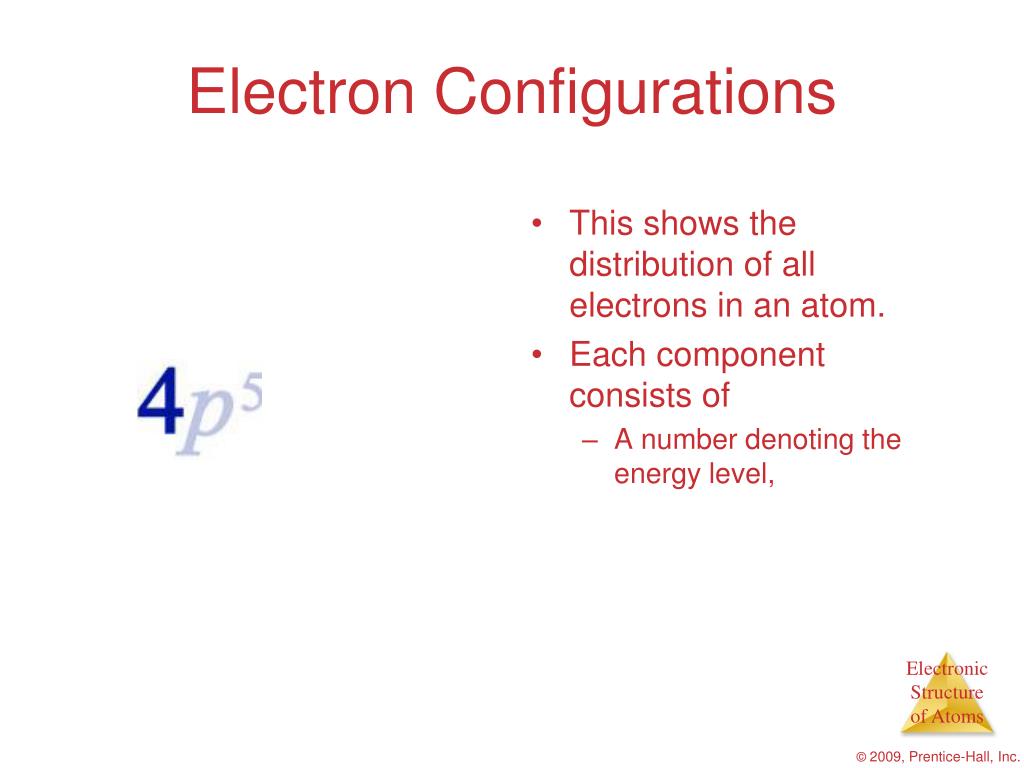 Electron Configurations

$4p^5$

• This shows the distribution of all electrons in an atom.
• Each component consists of
– A number denoting the energy level,

Electronic Structure of Atoms

© 2009, Prentice-Hall, Inc.